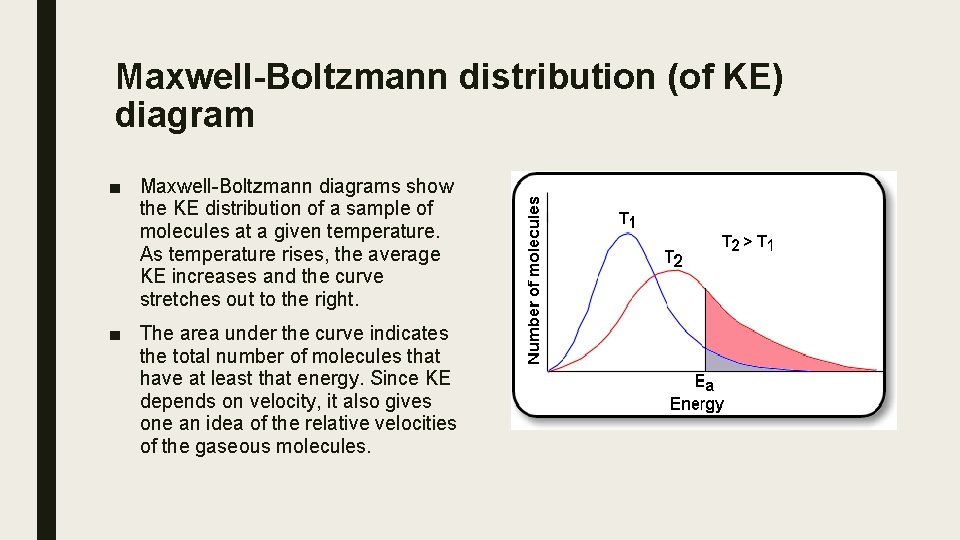 Maxwell-Boltzmann distribution (of KE) diagram

■ Maxwell-Boltzmann diagrams show the KE distribution of a sample of molecules at a given temperature. As temperature rises, the average KE increases and the curve stretches out to the right.

■ The area under the curve indicates the total number of molecules that have at least that energy. Since KE depends on velocity, it also gives one an idea of the relative velocities of the gaseous molecules.

Number of molecules

$T_1$

$T_2$

$T_2 > T_1$

$E_a$

Energy